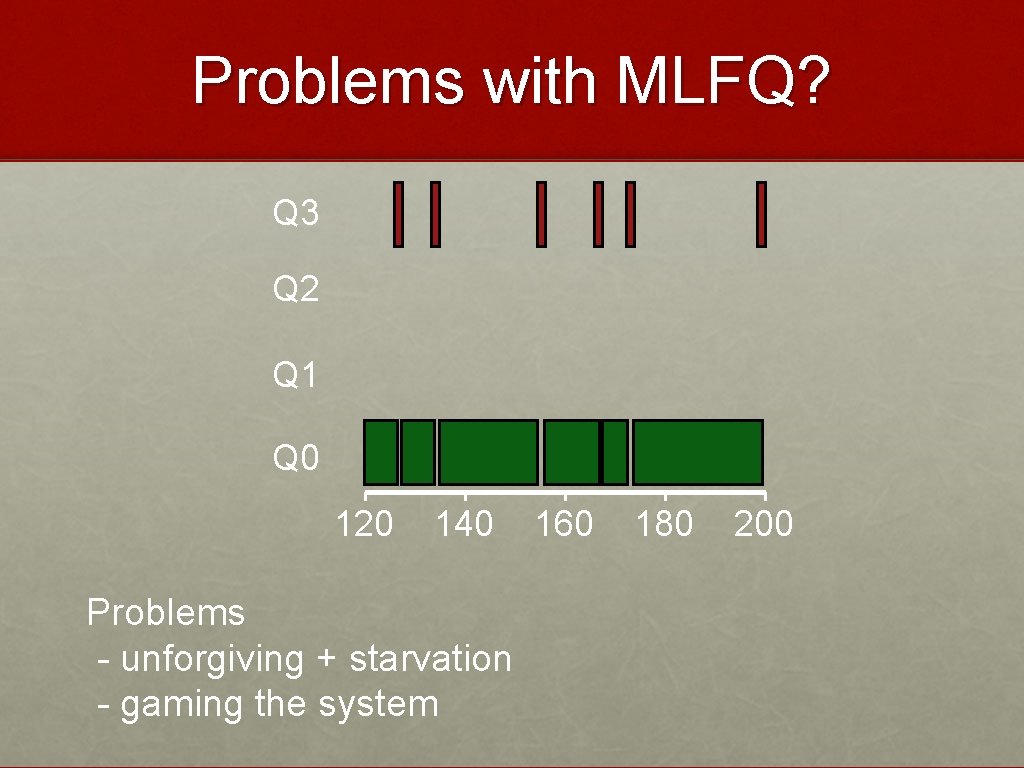 Problems with MLFQ?

Q3

Q2

Q1

Q0

120 140 160 180 200

Problems
- unforgiving + starvation
- gaming the system